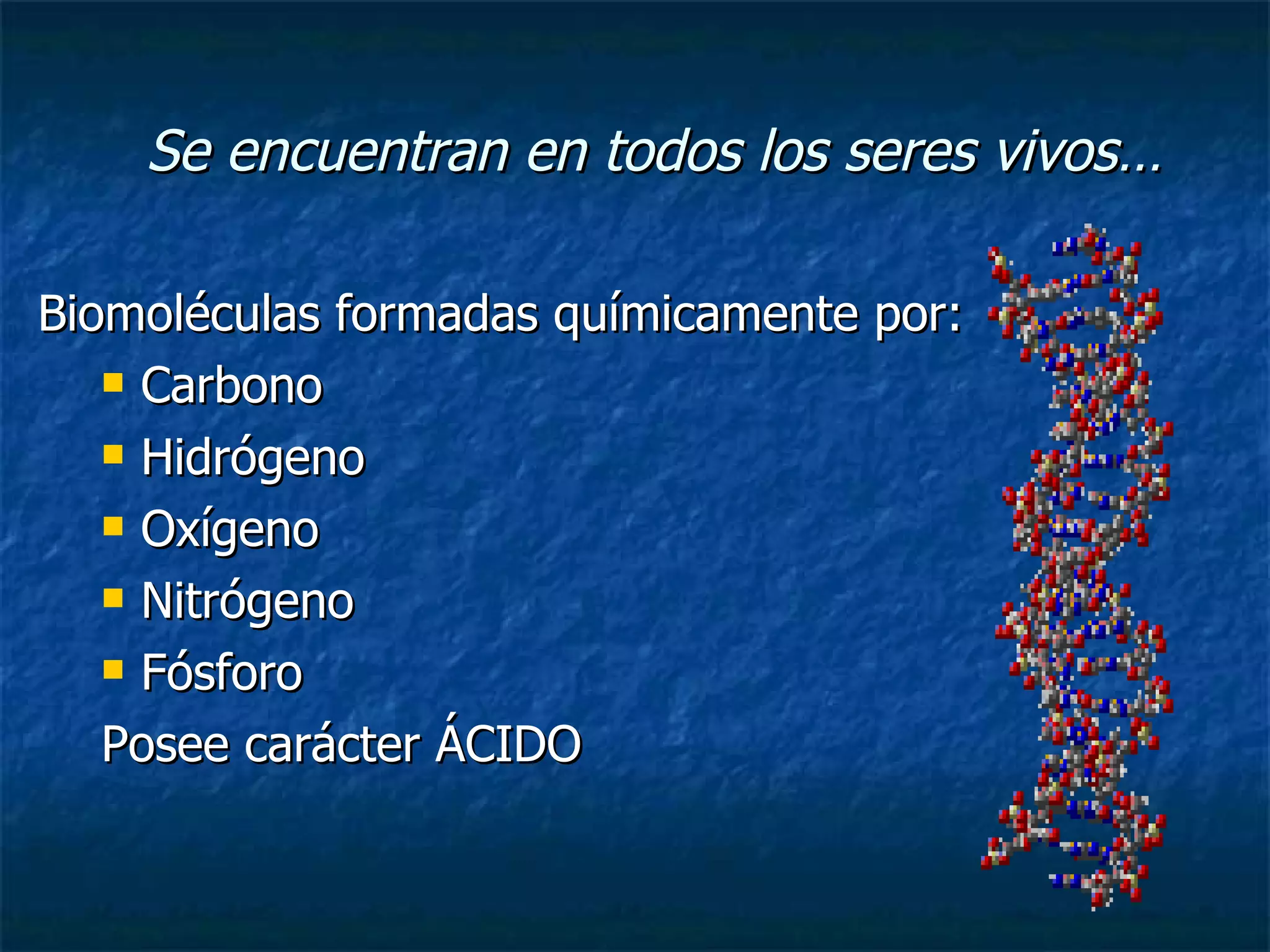 Se encuentran en todos los seres vivos…

Biomoléculas formadas químicamente por:

- Carbono
- Hidrógeno
- Oxígeno
- Nitrógeno
- Fósforo

Posee carácter ÁCIDO